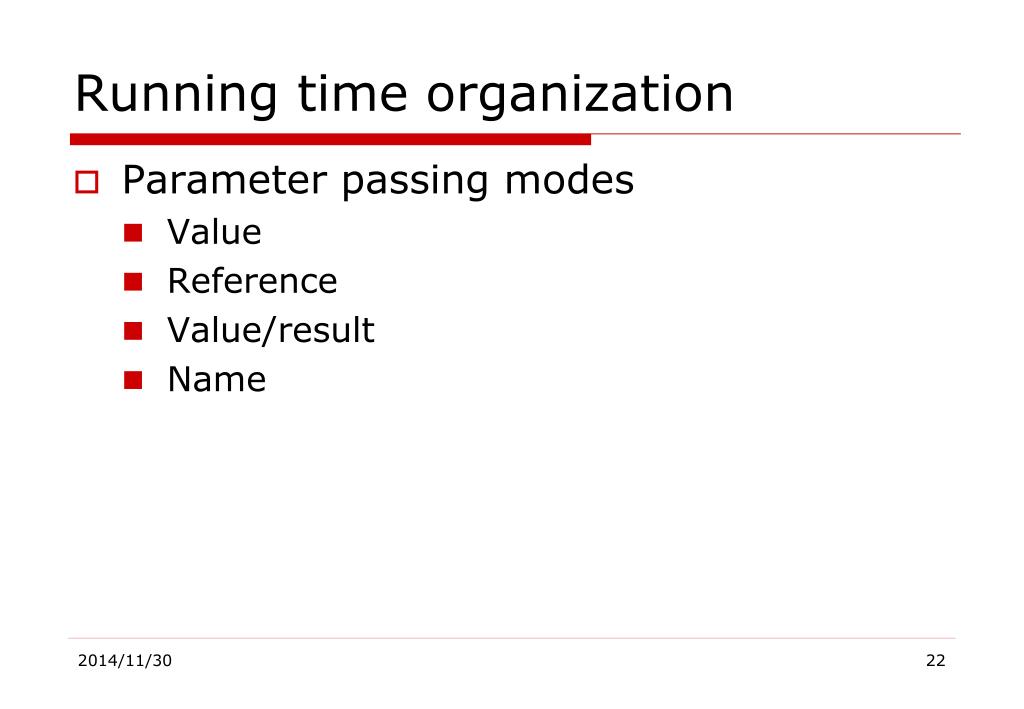 Running time organization

Parameter passing modes

Value

Reference

Value/result

Name

2014/11/30

22